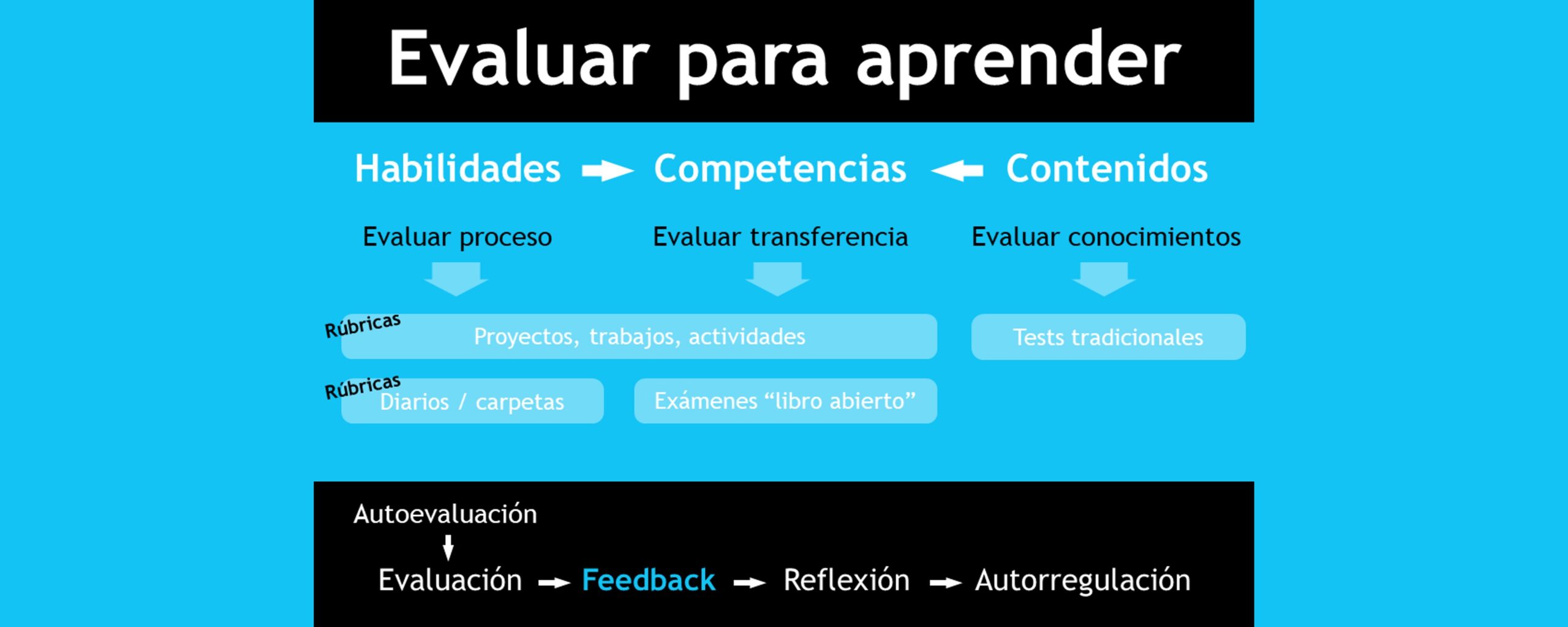 Evaluar para aprender

Habilidades → Competencias ← Contenidos

Evaluar proceso

Evaluar transferencia

Evaluar conocimientos

Rúbricas

Proyectos, trabajos, actividades

Tests tradicionales

Rúbricas

Diarios / carpetas

Exámenes “libro abierto”

Autoevaluación

Evaluación → Feedback → Reflexión → Autorregulación